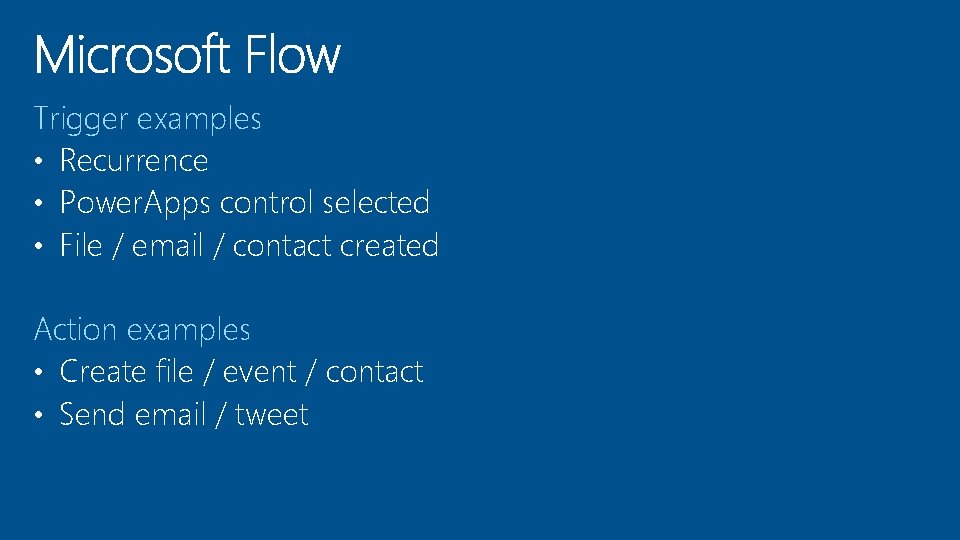 Microsoft Flow

Trigger examples
• Recurrence
• PowerApps control selected
• File / email / contact created

Action examples
• Create file / event / contact
• Send email / tweet